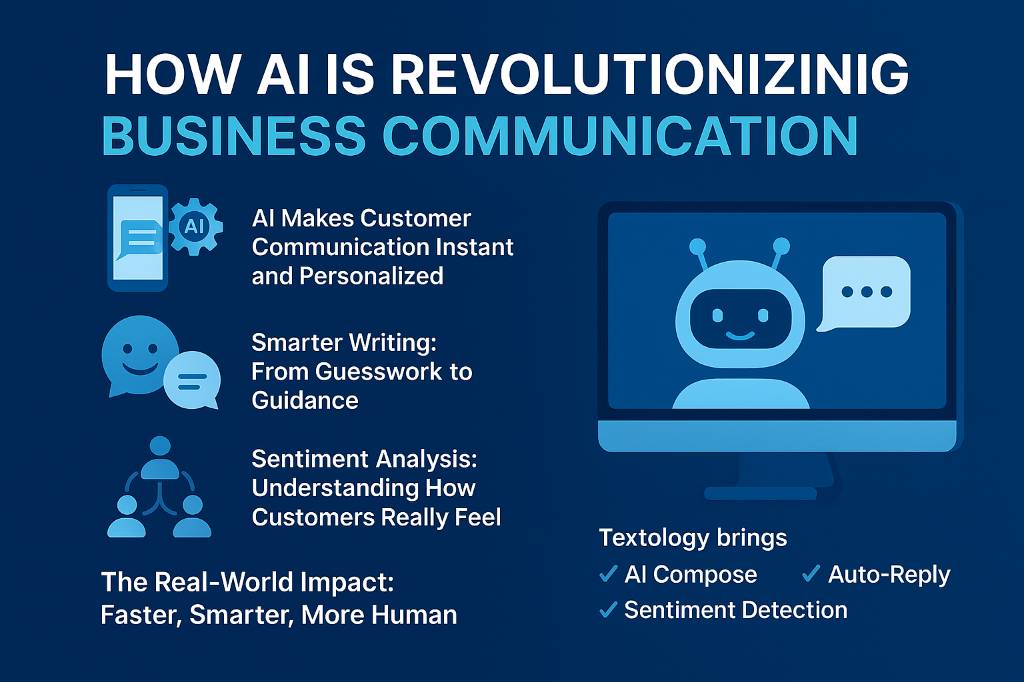 HOW AI IS REVOLUTIONIZINIG
BUSINESS COMMUNICATION

AI

AI Makes Customer Communication Instant and Personalized

Smarter Writing: From Guesswork to Guidance

Sentiment Analysis: Understanding How Customers Really Feel

The Real-World Impact: Faster, Smarter, More Human

Textology brings
✓ AI Compose ✓ Auto-Reply
✓ Sentiment Detection